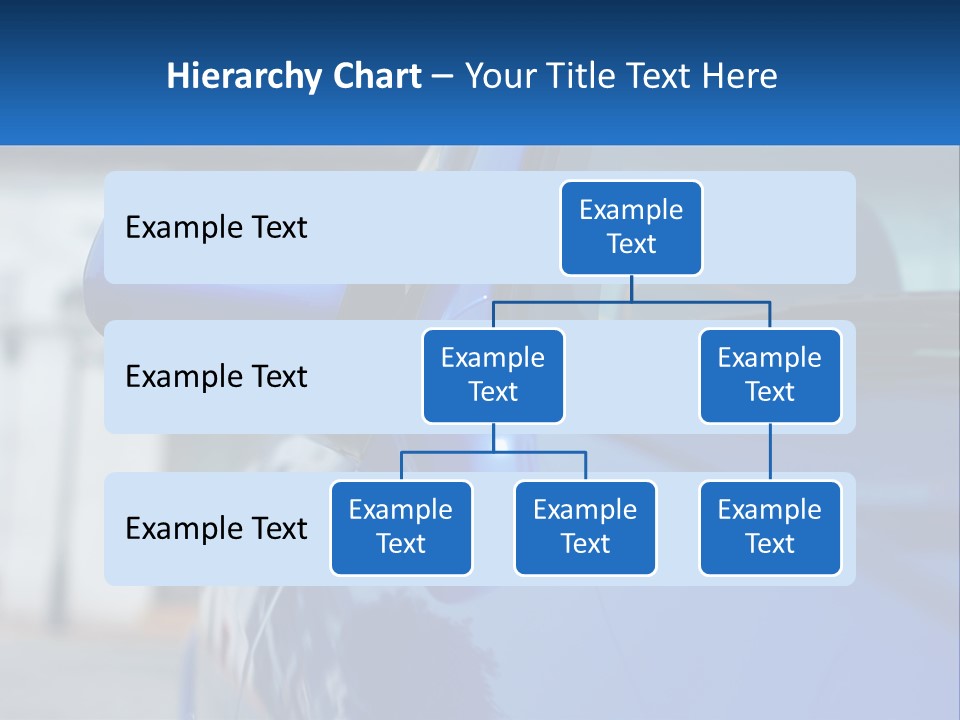 Hierarchy Chart – Your Title Text Here

Example Text

Example Text

Example Text

Example Text

Example Text

Example Text

Example Text

Example Text

Example Text